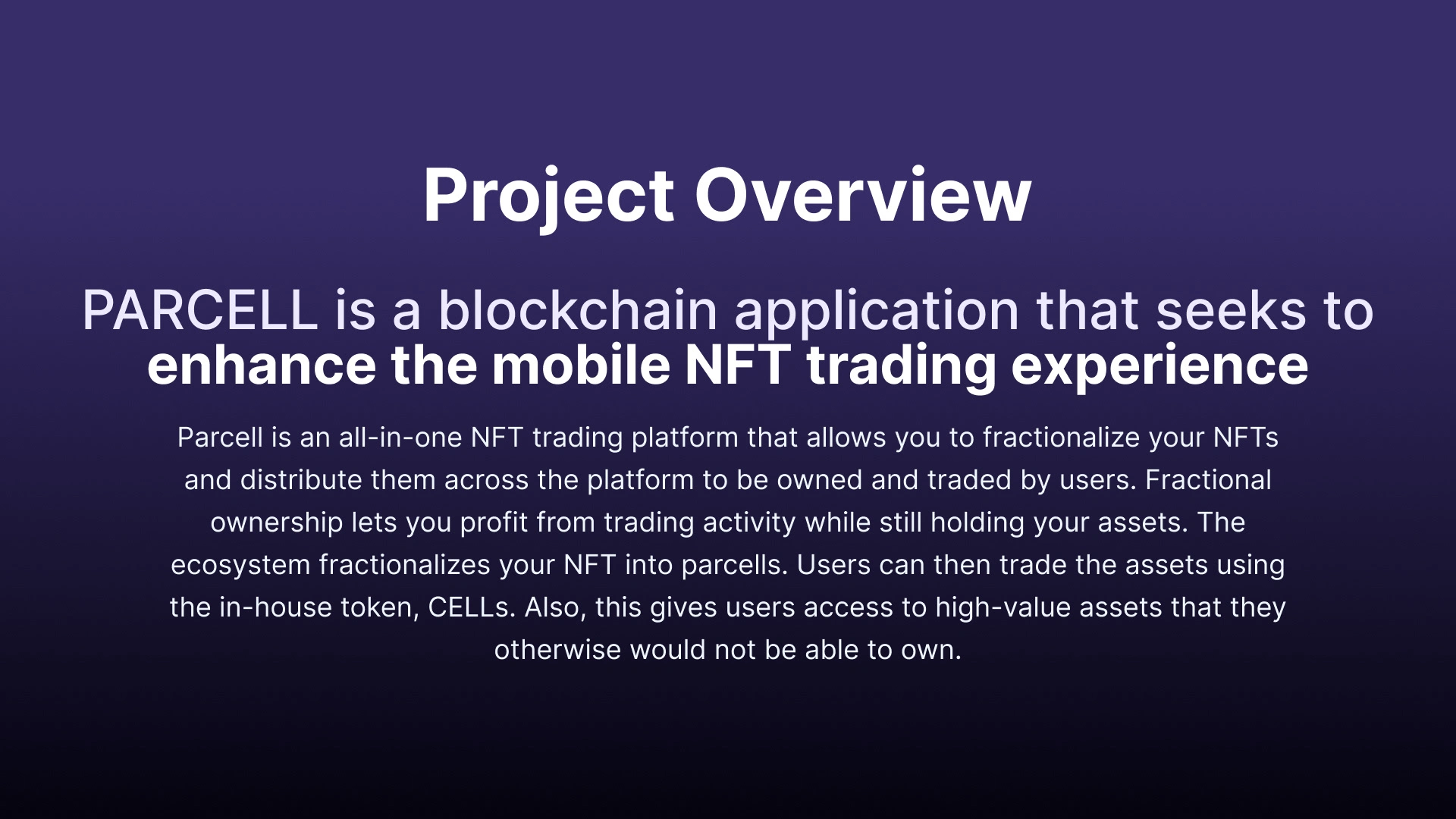 Project Overview

PARCELL is a blockchain application that seeks to enhance the mobile NFT trading experience

Parcell is an all-in-one NFT trading platform that allows you to fractionalize your NFTs and distribute them across the platform to be owned and traded by users. Fractional ownership lets you profit from trading activity while still holding your assets. The ecosystem fractionalizes your NFT into parcells. Users can then trade the assets using the in-house token, CELLs. Also, this gives users access to high-value assets that they otherwise would not be able to own.